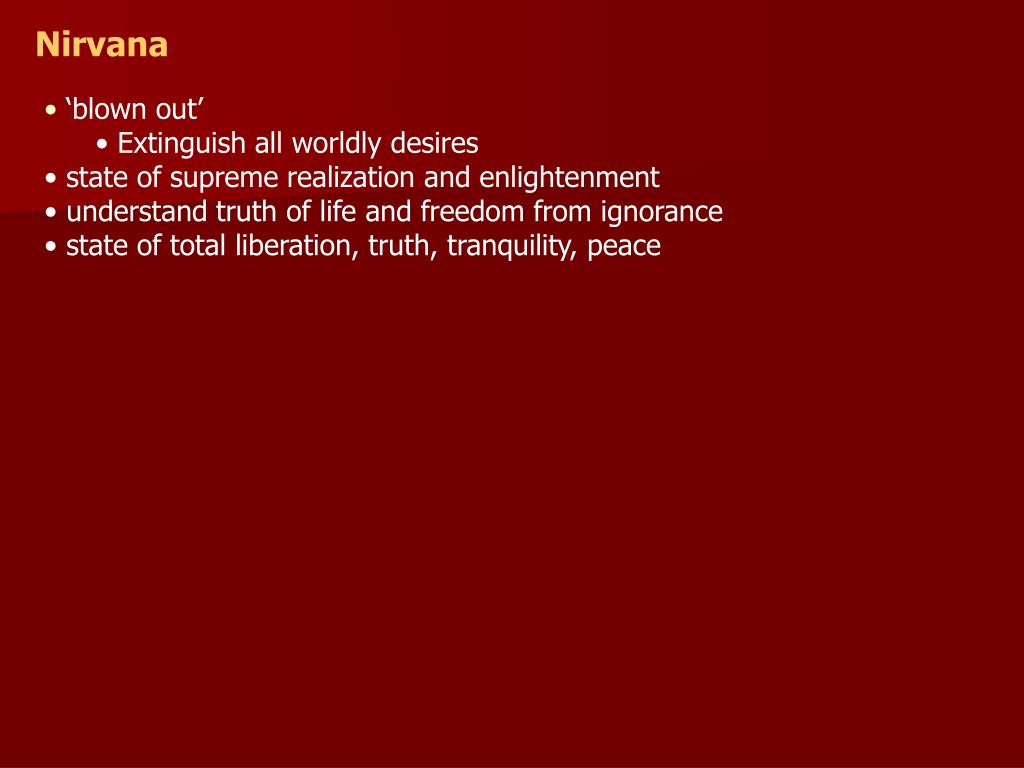 Nirvana

• ‘blown out’
  • Extinguish all worldly desires
• state of supreme realization and enlightenment
• understand truth of life and freedom from ignorance
• state of total liberation, truth, tranquility, peace